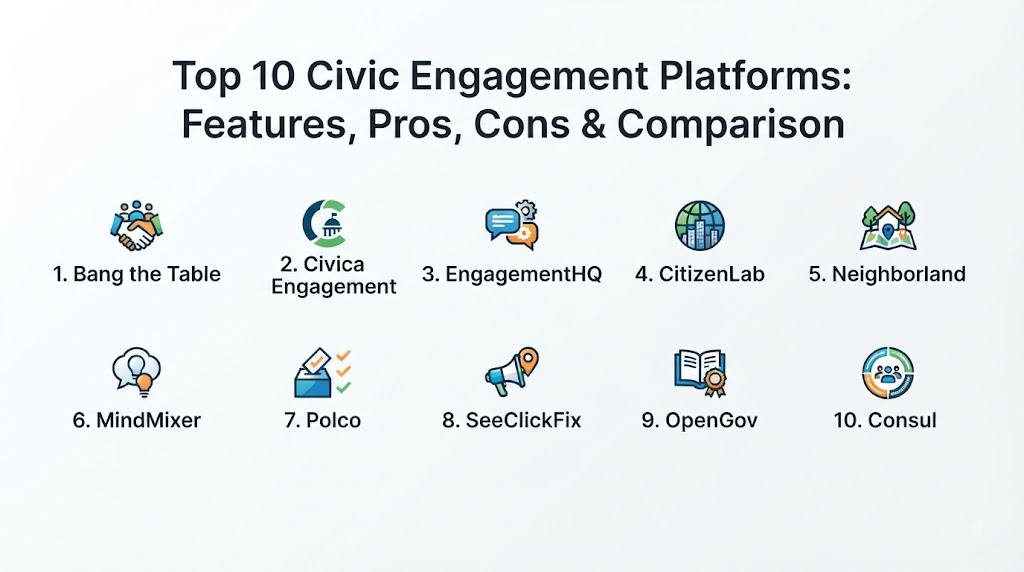 Top 10 Civic Engagement Platforms: Features, Pros, Cons & Comparison

1. Bang the Table

2. Civica Engagement

3. EngagementHQ

4. CitizenLab

5. Neighborland

6. MindMixer

7. Polco

8. SeeClickFix

9. OpenGov

10. Consul